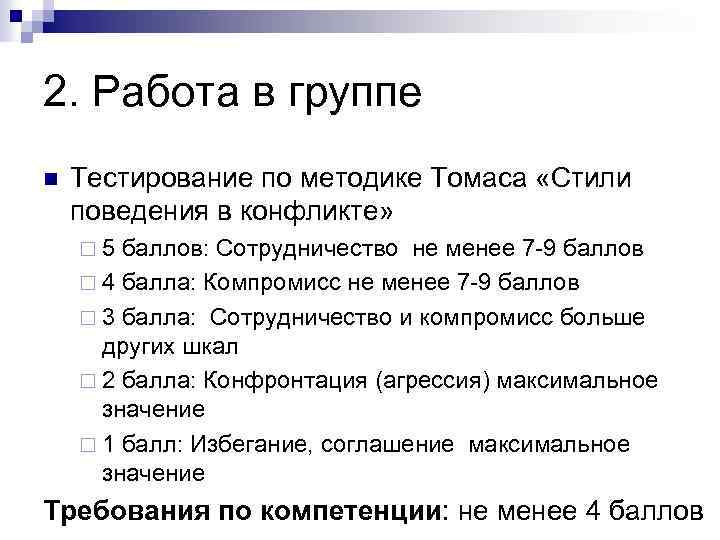 2. Работа в группе

Тестирование по методике Томаса «Стили поведения в конфликте»

5 баллов: Сотрудничество не менее 7-9 баллов

4 балла: Компромисс не менее 7-9 баллов

3 балла: Сотрудничество и компромисс больше других шкал

2 балла: Конфронтация (агрессия) максимальное значение

1 балл: Избегание, соглашение максимальное значение

Требования по компетенции: не менее 4 баллов